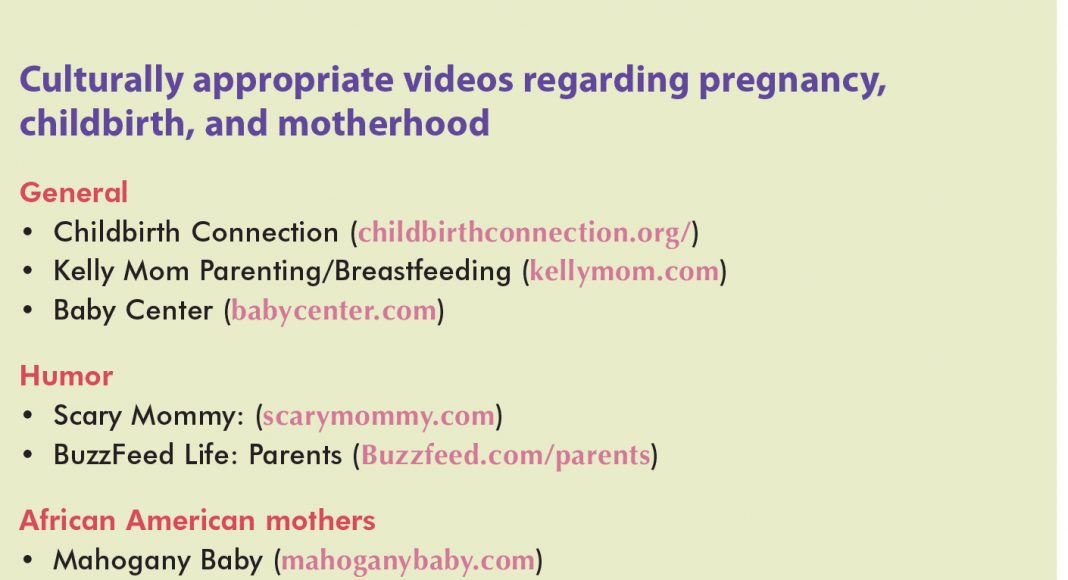 Culturally appropriate videos regarding pregnancy, childbirth, and motherhood

General
• Childbirth Connection (childbirthconnection.org/)
• Kelly Mom Parenting/Breastfeeding (kellymom.com)
• Baby Center (babycenter.com)

Humor
• Scary Mommy: (scarymommy.com)
• BuzzFeed Life: Parents (Buzzfeed.com/parents)

African American mothers
• Mahogany Baby (mahoganybaby.com)